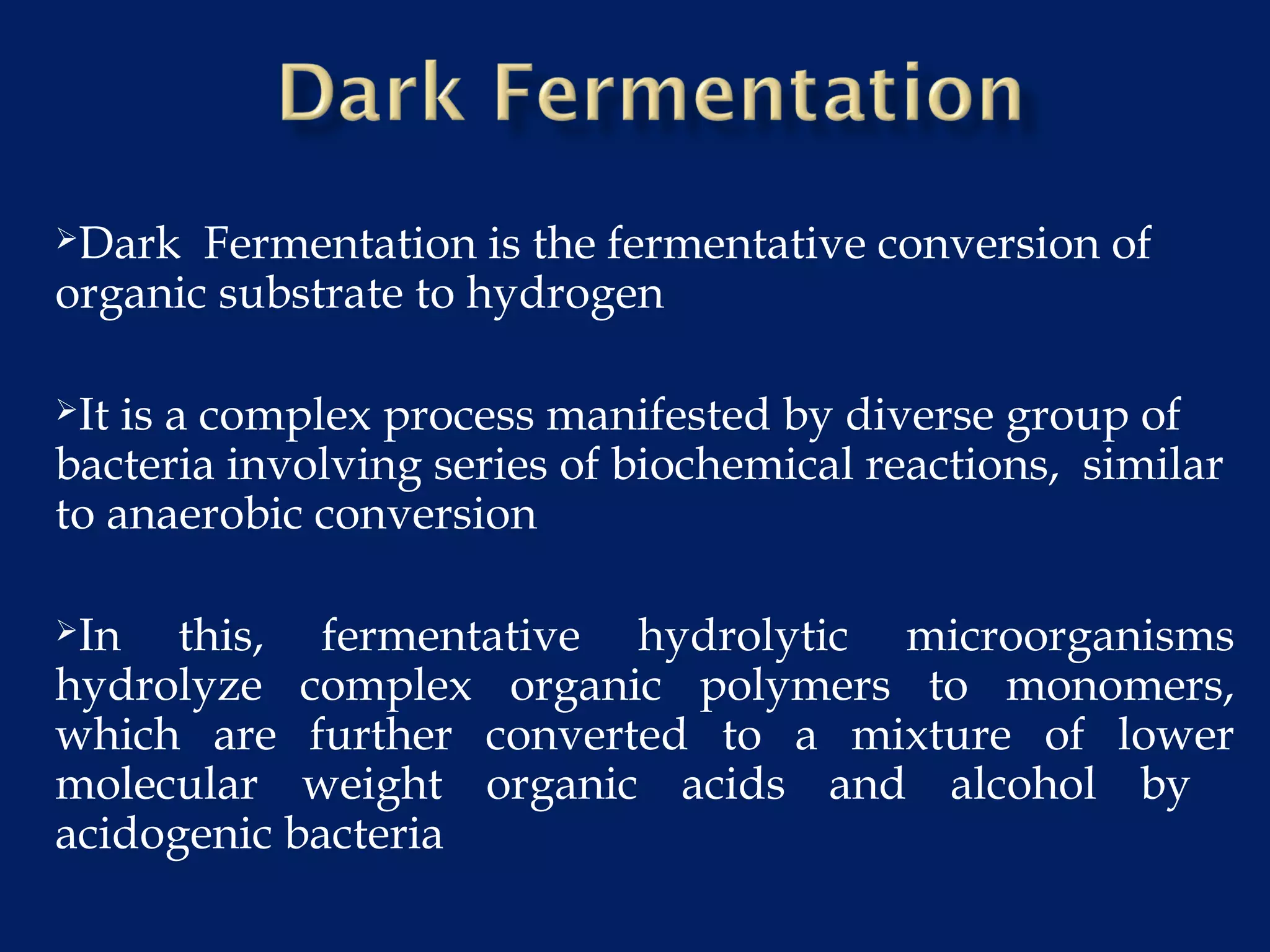 Dark Fermentation

➢Dark Fermentation is the fermentative conversion of organic substrate to hydrogen

➢It is a complex process manifested by diverse group of bacteria involving series of biochemical reactions, similar to anaerobic conversion

➢In this, fermentative hydrolytic microorganisms hydrolyze complex organic polymers to monomers, which are further converted to a mixture of lower molecular weight organic acids and alcohol by acidogenic bacteria